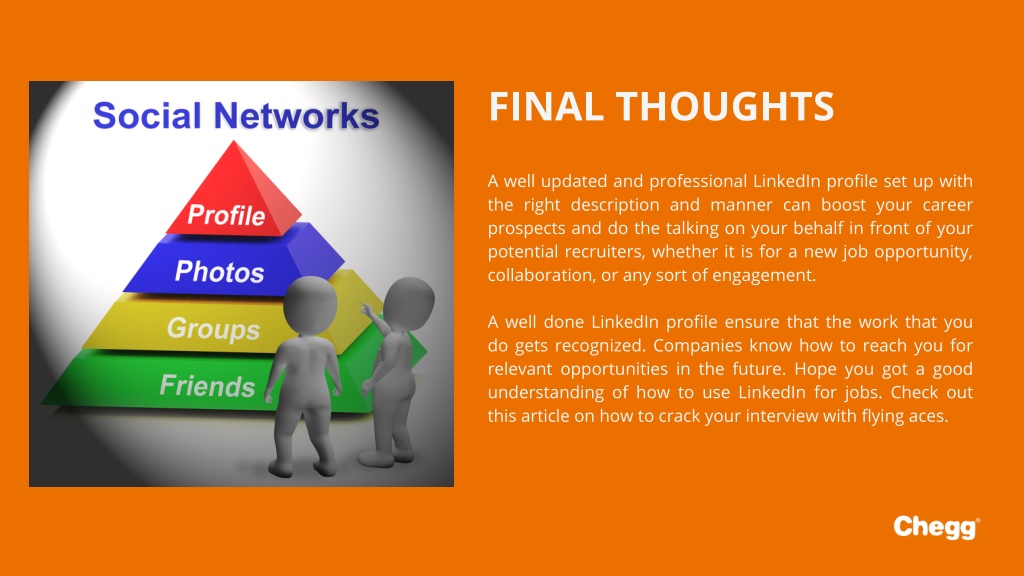 Social Networks

Profile

Photos

Groups

Friends

FINAL THOUGHTS

A well updated and professional LinkedIn profile set up with the right description and manner can boost your career prospects and do the talking on your behalf in front of your potential recruiters, whether it is for a new job opportunity, collaboration, or any sort of engagement.

A well done LinkedIn profile ensure that the work that you do gets recognized. Companies know how to reach you for relevant opportunities in the future. Hope you got a good understanding of how to use LinkedIn for jobs. Check out this article on how to crack your interview with flying aces.

Chegg